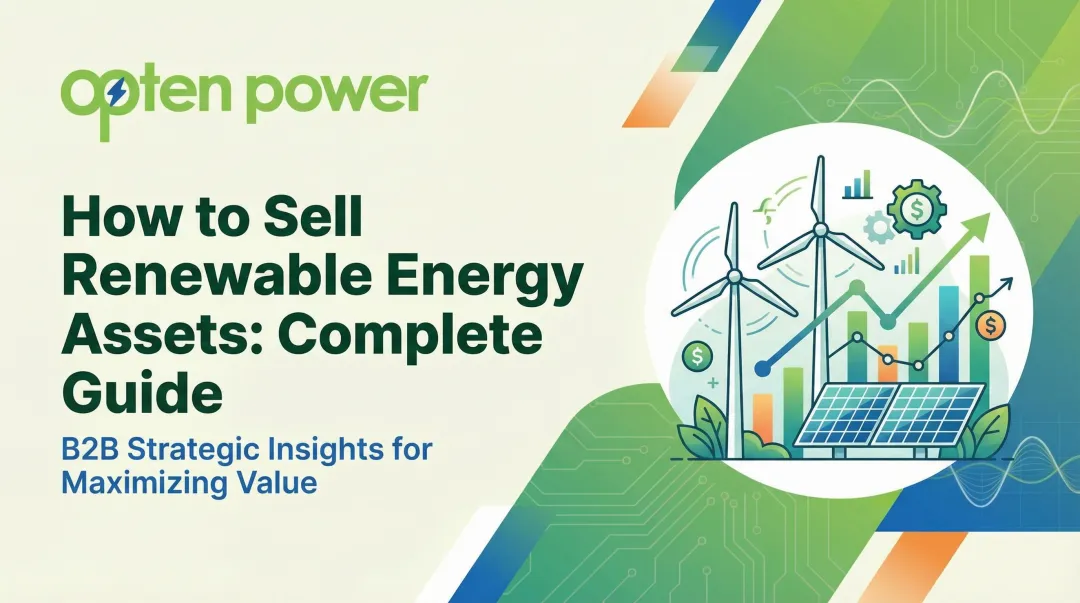 opten power

How to Sell Renewable Energy Assets: Complete Guide

B2B Strategic Insights for Maximizing Value

$

$

$